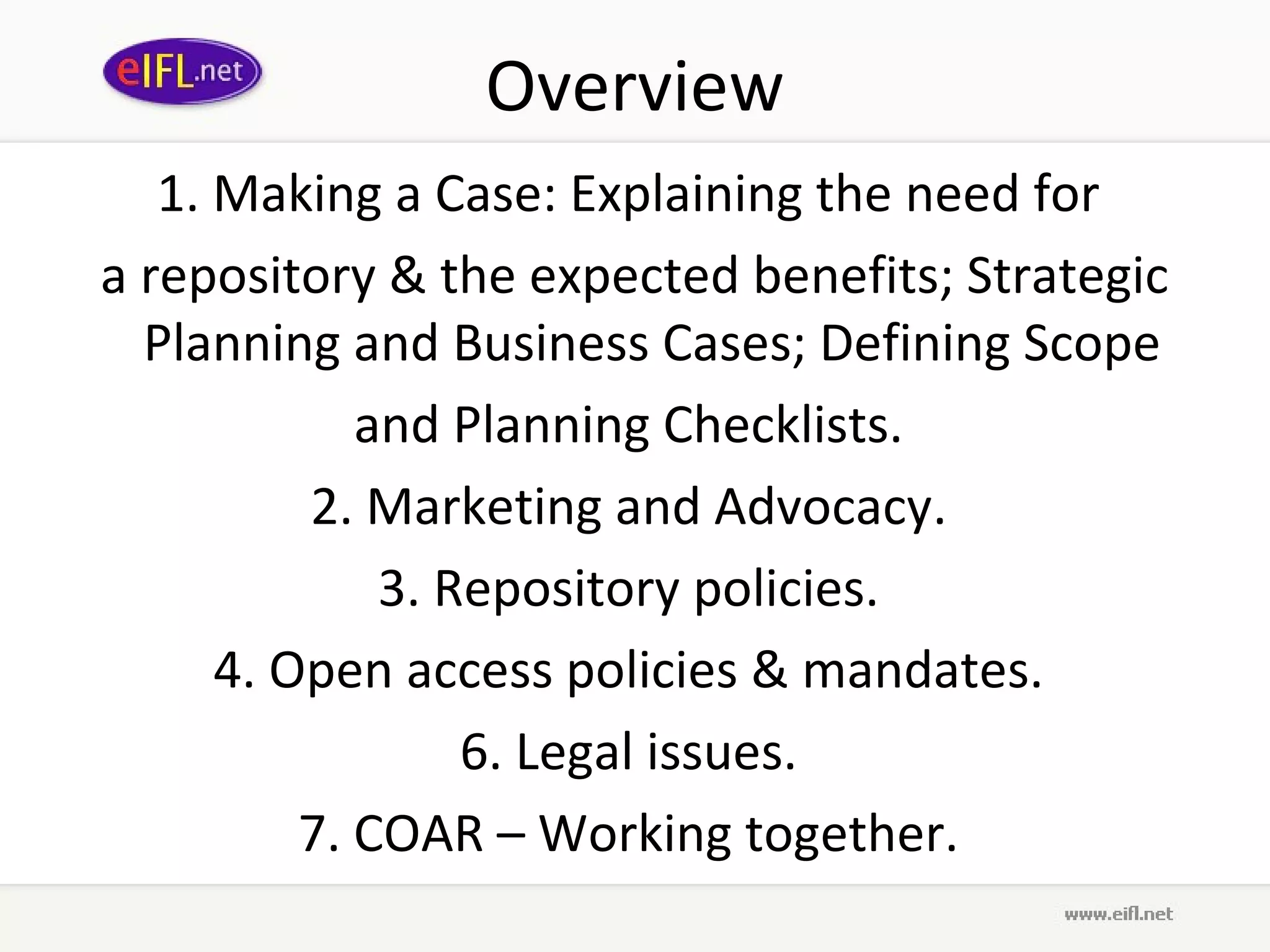 eIFL.net

Overview

1. Making a Case: Explaining the need for a repository & the expected benefits; Strategic Planning and Business Cases; Defining Scope and Planning Checklists.

2. Marketing and Advocacy.

3. Repository policies.

4. Open access policies & mandates.

6. Legal issues.

7. COAR – Working together.

www.eifl.net